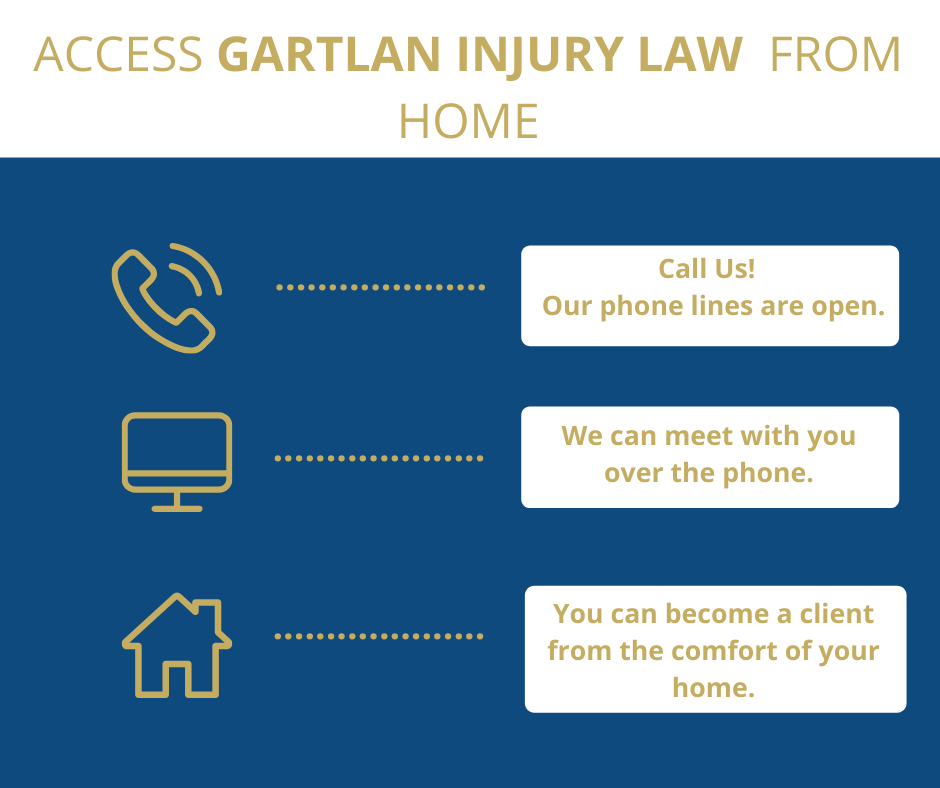 ACCESS GARTLAN INJURY LAW FROM HOME

Call Us!
Our phone lines are open.

We can meet with you over the phone.

You can become a client from the comfort of your home.